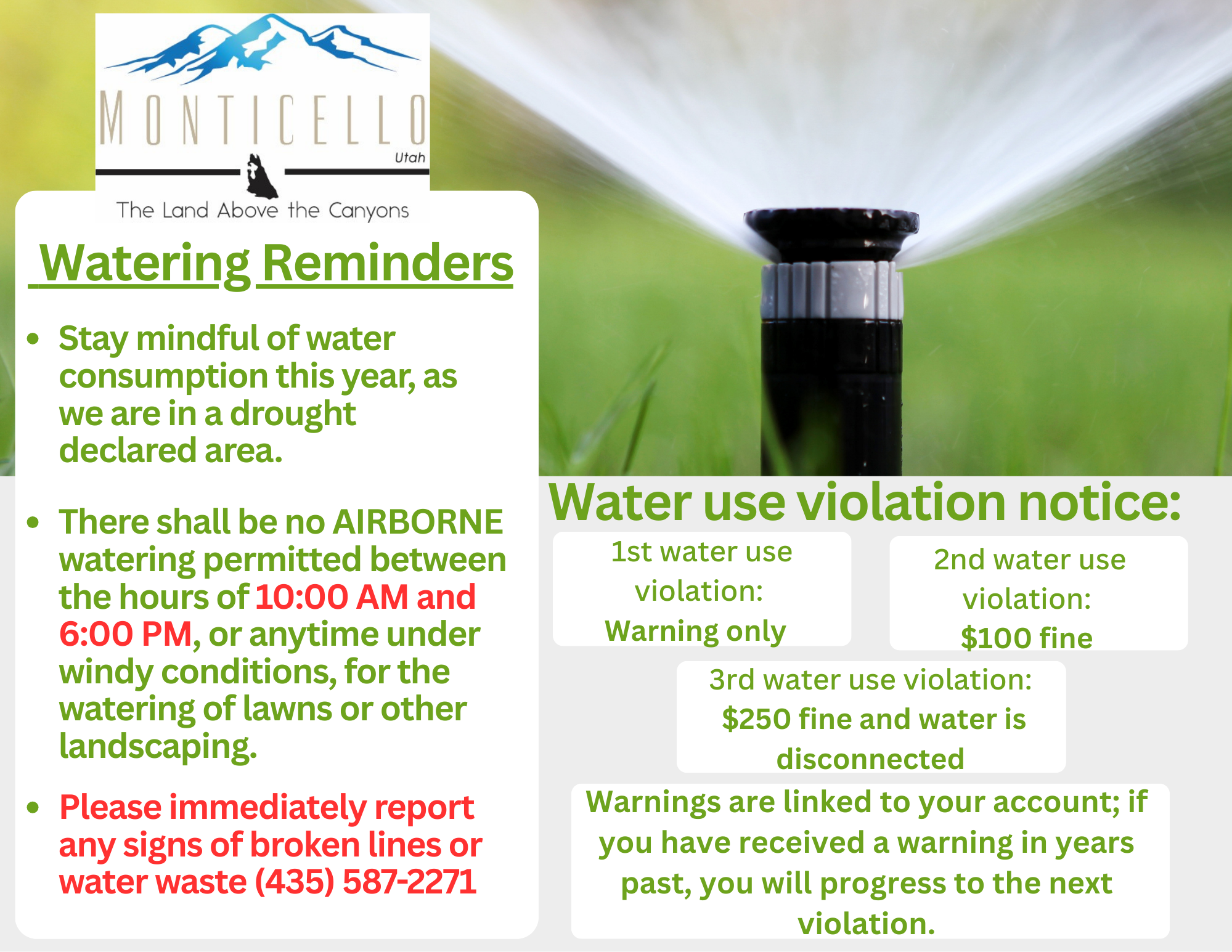 MONTICELLO
Utah
The Land Above the Canyons

Watering Reminders

• Stay mindful of water consumption this year, as we are in a drought declared area.

• There shall be no AIRBORNE watering permitted between the hours of 10:00 AM and 6:00 PM, or anytime under windy conditions, for the watering of lawns or other landscaping.

• Please immediately report any signs of broken lines or water waste (435) 587-2271

Water use violation notice:

1st water use violation: Warning only

2nd water use violation: $100 fine

3rd water use violation: $250 fine and water is disconnected

Warnings are linked to your account; if you have received a warning in years past, you will progress to the next violation.